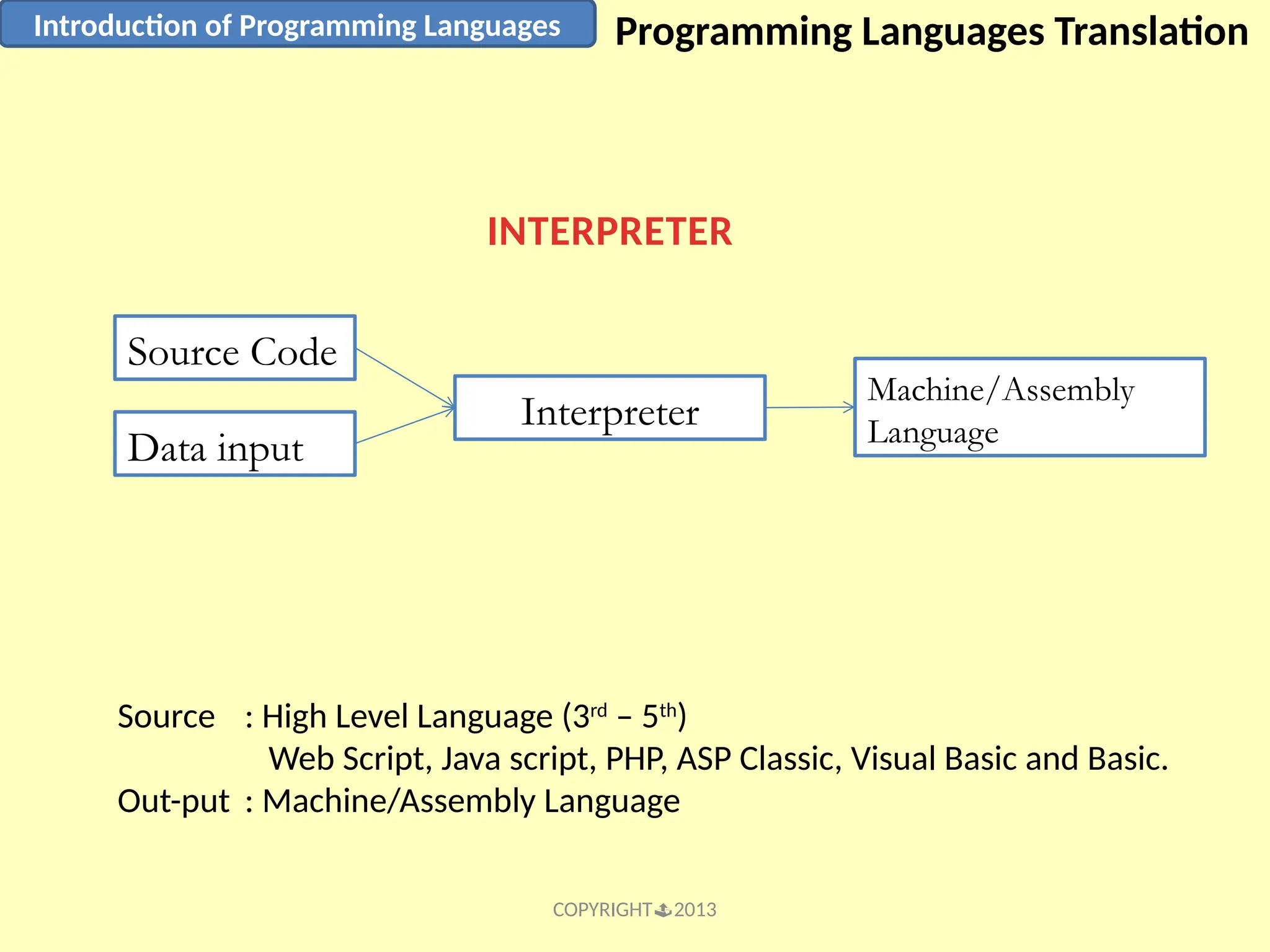 Introduction of Programming Languages

Programming Languages Translation

INTERPRETER

Source Code

Data input

Interpreter

Machine/Assembly Language

Source : High Level Language ($3^{rd}$ – $5^{th}$)
Web Script, Java script, PHP, ASP Classic, Visual Basic and Basic.
Out-put : Machine/Assembly Language

COPYRIGHT 2013